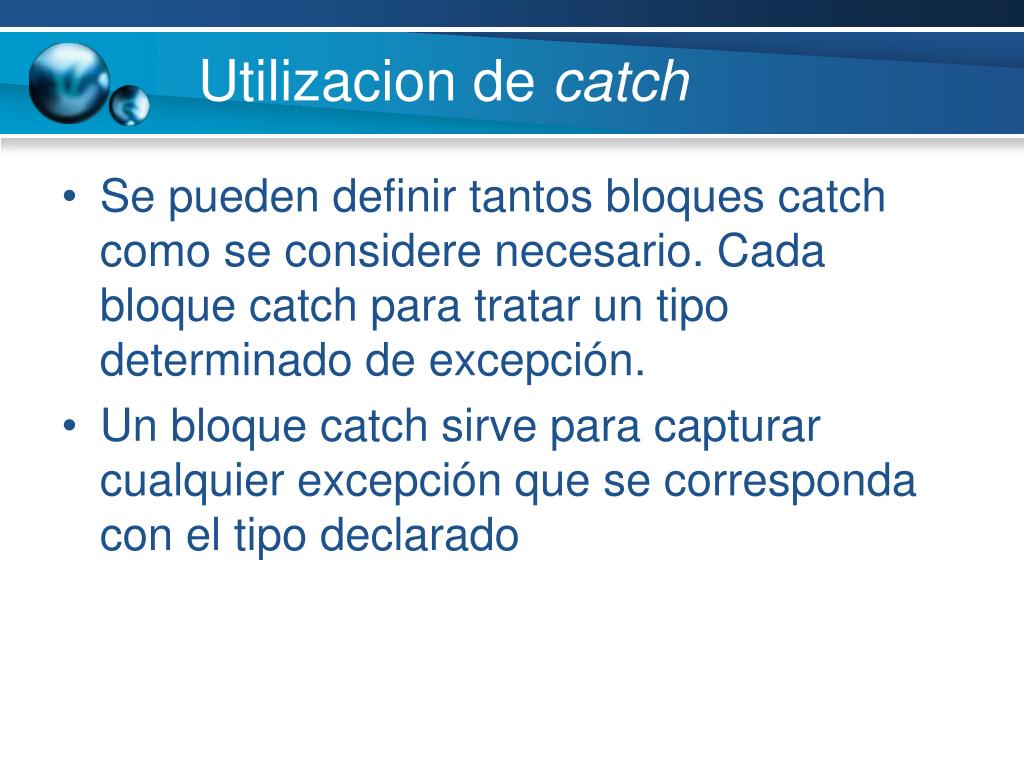 Utilizacion de catch

• Se pueden definir tantos bloques catch como se considere necesario. Cada bloque catch para tratar un tipo determinado de excepción.
• Un bloque catch sirve para capturar cualquier excepción que se corresponda con el tipo declarado